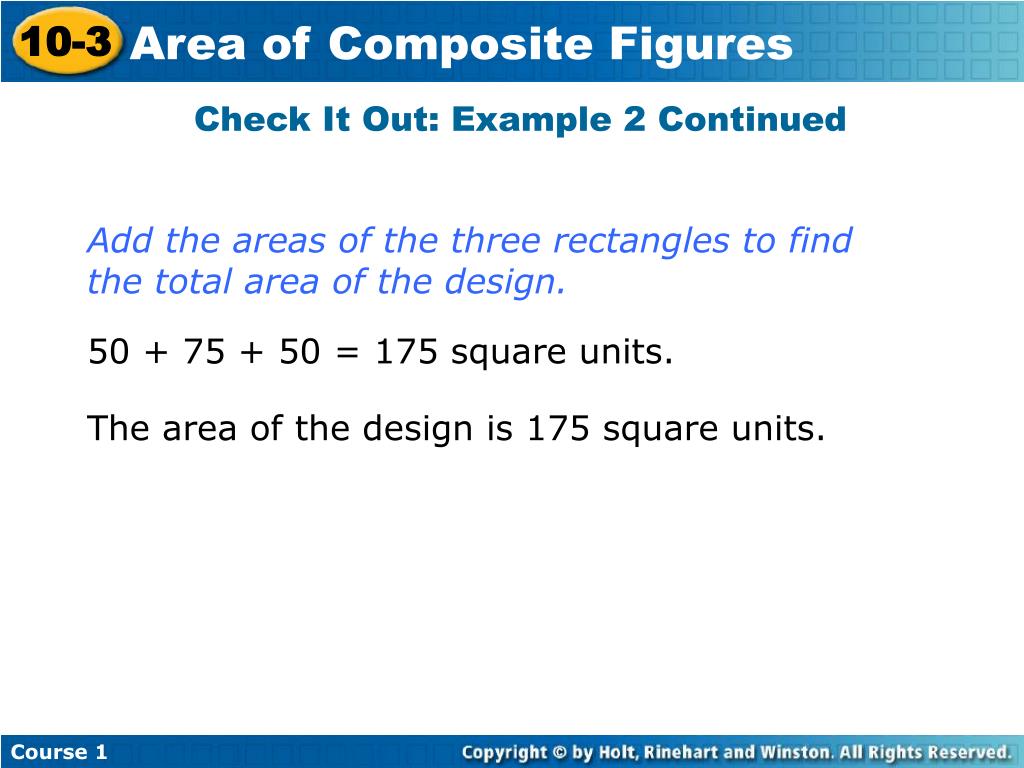 10-3 Area of Composite Figures

Check It Out: Example 2 Continued

Add the areas of the three rectangles to find the total area of the design.

$50 + 75 + 50 = 175$ square units.

The area of the design is 175 square units.

Course 1

Copyright © by Holt, Rinehart and Winston. All Rights Reserved.